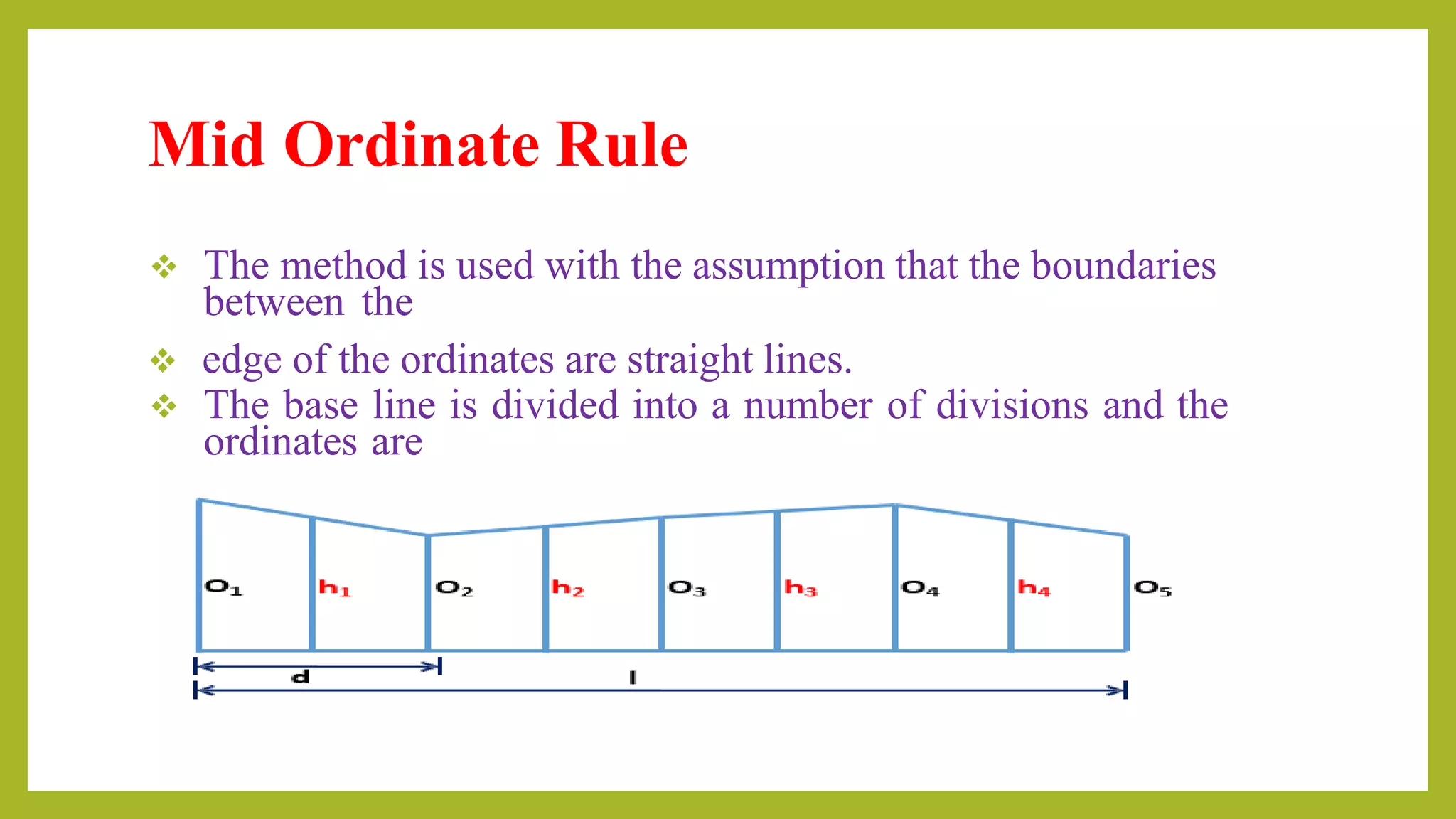 Mid Ordinate Rule

❖ The method is used with the assumption that the boundaries between the

❖ edge of the ordinates are straight lines.

❖ The base line is divided into a number of divisions and the ordinates are

$O_1$ $h_1$ $O_2$ $h_2$ $O_3$ $h_3$ $O_4$ $h_4$ $O_5$

d

l